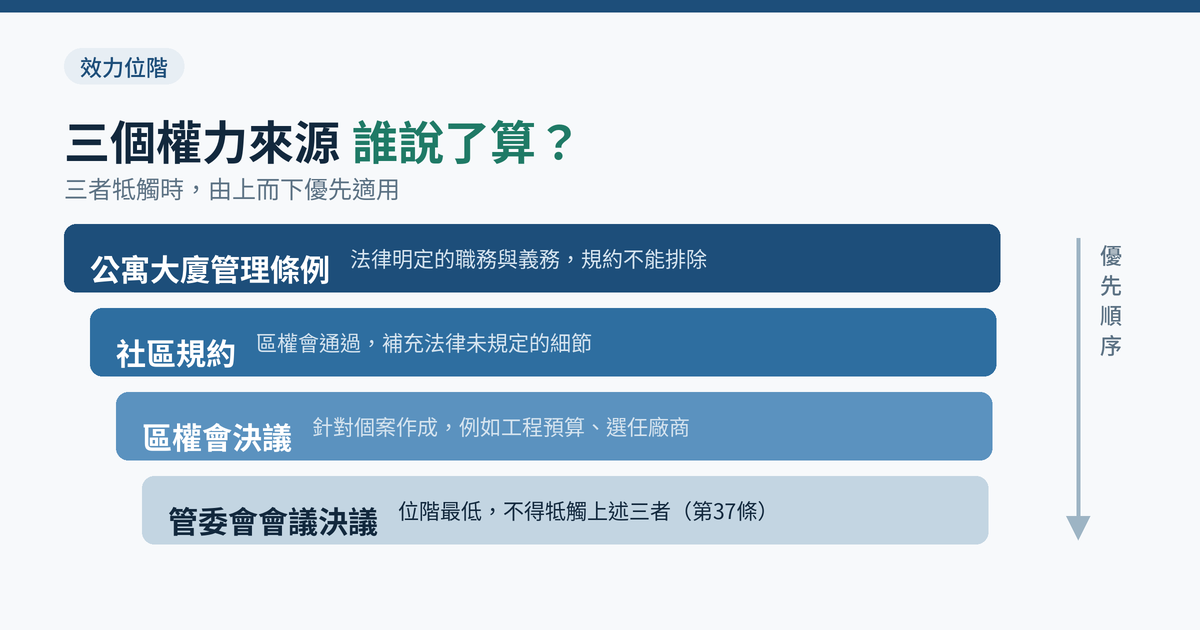 效力位階

三個權力來源 誰說了算？

三者牴觸時，由上而下優先適用

公寓大廈管理條例 法律明定的職務與義務，規約不能排除

社區規約 區權會通過，補充法律未規定的細節

區權會決議 針對個案作成，例如工程預算、選任廠商

管委會會議決議 位階最低，不得牴觸上述三者（第37條）

優先順序